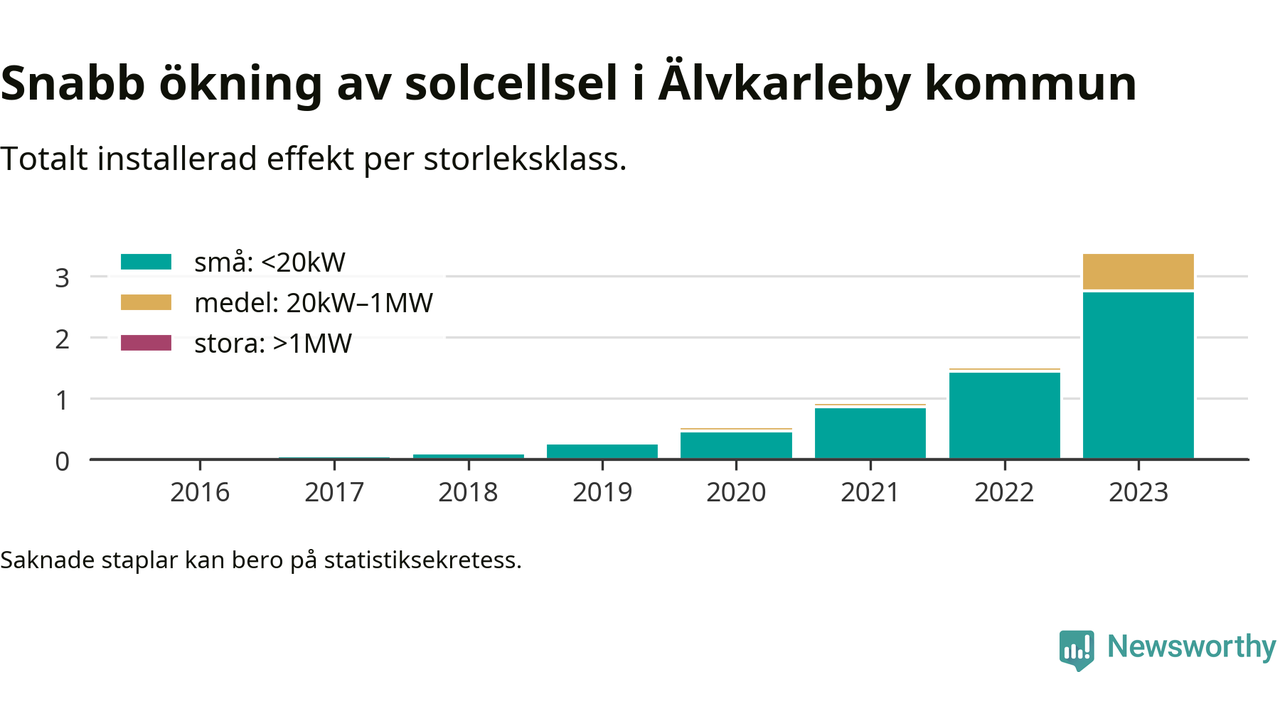 Snabb ökning av solcellsel i Älvkarleby kommun

Totalt installerad effekt per storleksklass.

små: <20kW
medel: 20kW–1MW
stora: >1MW

3
2
1
0

2016 2017 2018 2019 2020 2021 2022 2023

Saknade staplar kan bero på statistiksekretess.

Newsworthy